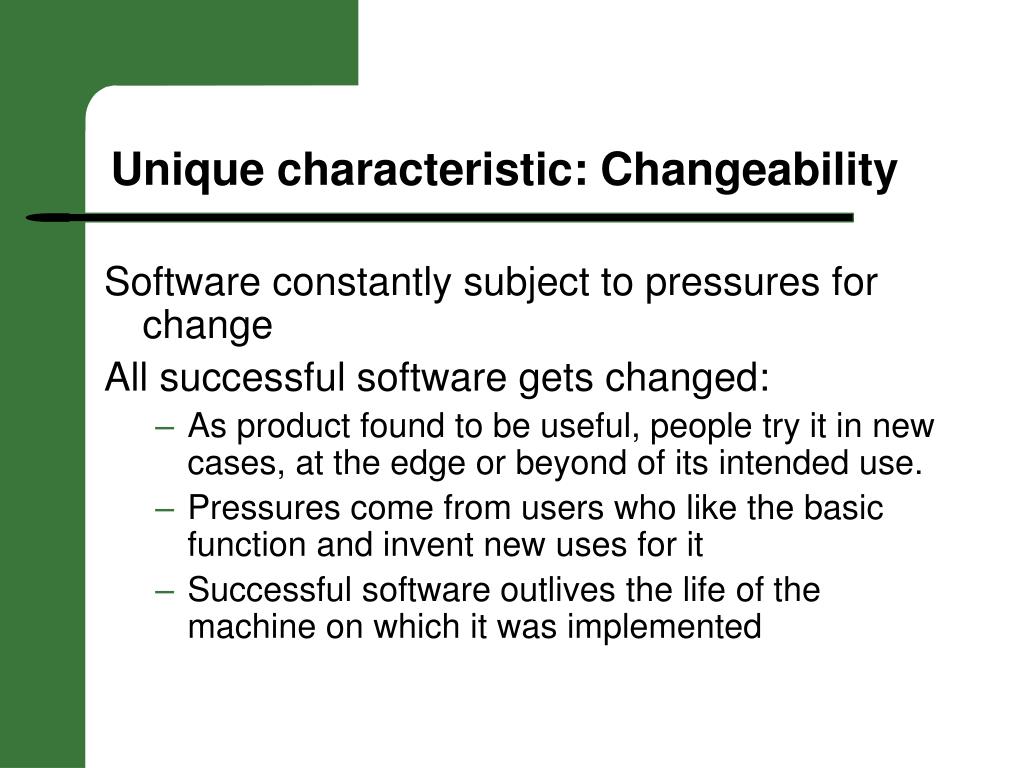 Unique characteristic: Changeability

Software constantly subject to pressures for change

All successful software gets changed:

– As product found to be useful, people try it in new cases, at the edge or beyond of its intended use.
– Pressures come from users who like the basic function and invent new uses for it
– Successful software outlives the life of the machine on which it was implemented